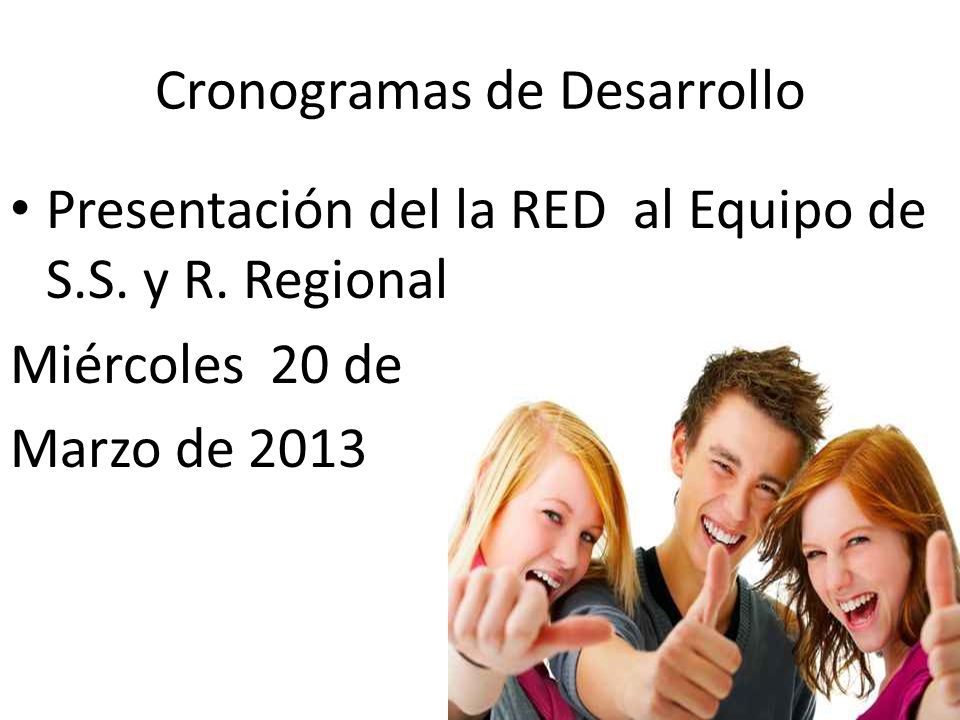 Cronogramas de Desarrollo

• Presentación del la RED al Equipo de S.S. y R. Regional

Miércoles 20 de

Marzo de 2013